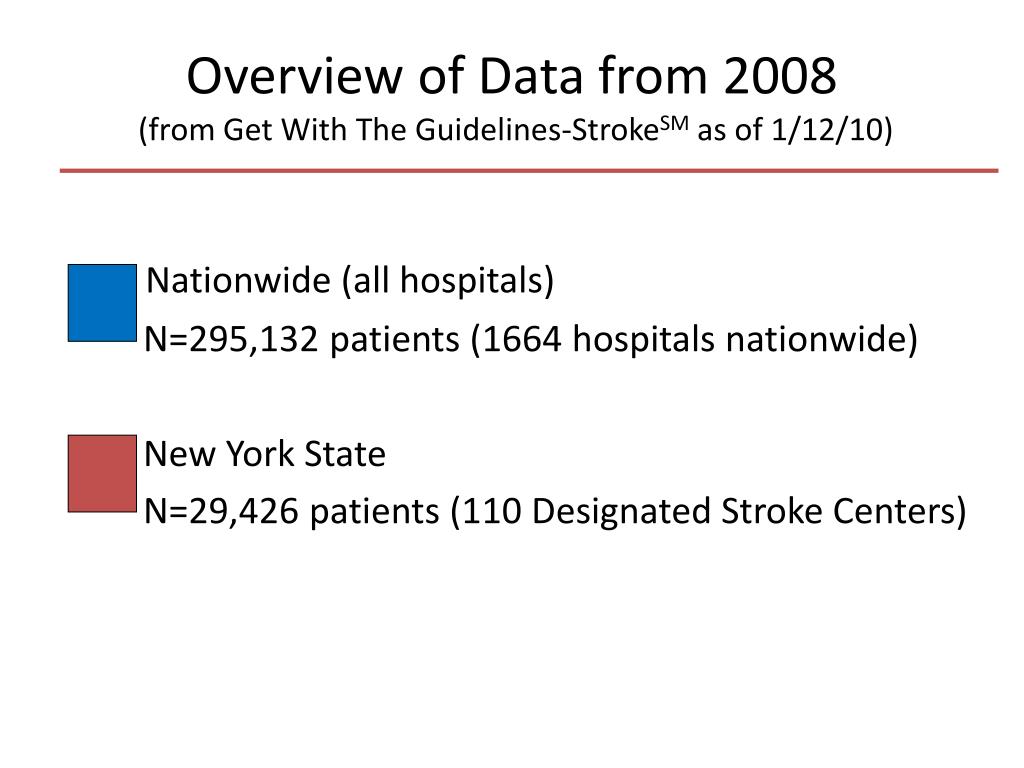 Overview of Data from 2008
(from Get With The Guidelines-Stroke$^{SM}$ as of 1/12/10)

Nationwide (all hospitals)
N=295,132 patients (1664 hospitals nationwide)

New York State
N=29,426 patients (110 Designated Stroke Centers)